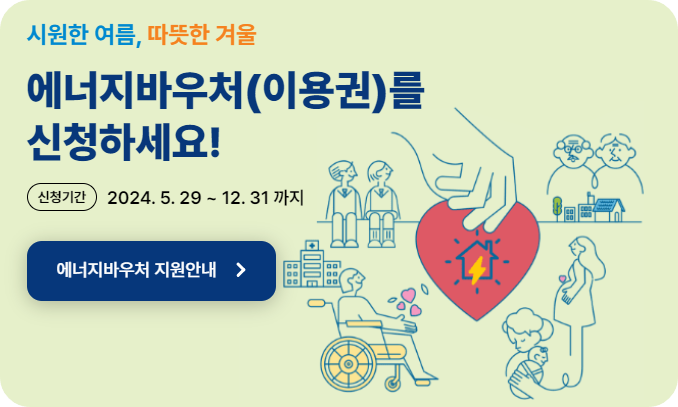 시원한 여름, 따뜻한 겨울

에너지바우처(이용권)를 신청하세요!

신청기간 2024. 5. 29 ~ 12. 31 까지

에너지바우처 지원안내